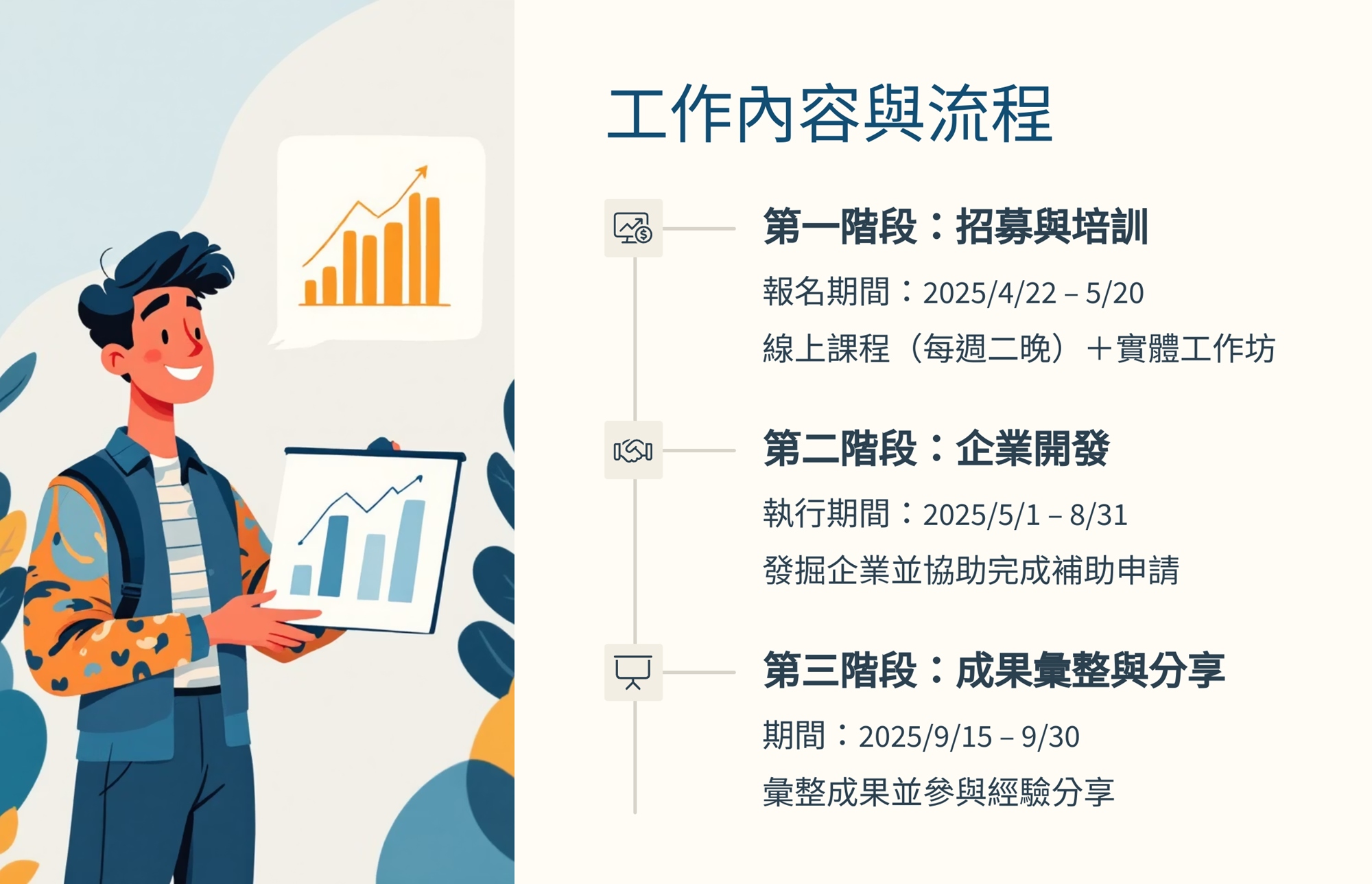 工作內容與流程

第一階段：招募與培訓

報名期間：2025/4/22 – 5/20

線上課程（每週二晚）＋實體工作坊

第二階段：企業開發

執行期間：2025/5/1 – 8/31

發掘企業並協助完成補助申請

第三階段：成果彙整與分享

期間：2025/9/15 – 9/30

彙整成果並參與經驗分享